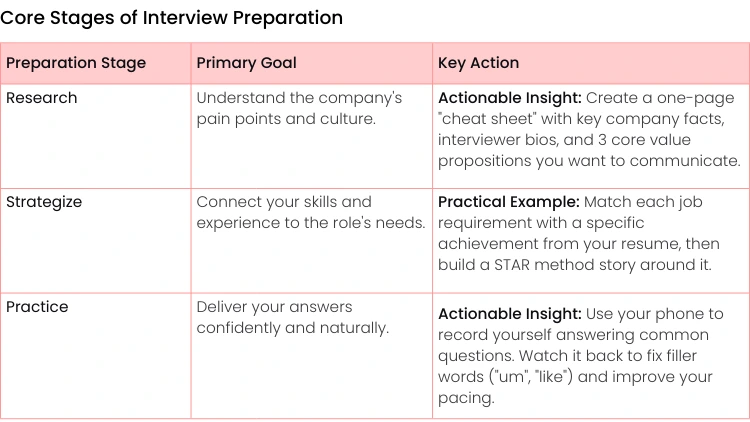 Core Stages of Interview Preparation

| Preparation Stage | Primary Goal | Key Action |
|---|---|---|
| Research | Understand the company's pain points and culture. | Actionable Insight: Create a one-page "cheat sheet" with key company facts, interviewer bios, and 3 core value propositions you want to communicate. |
| Strategize | Connect your skills and experience to the role's needs. | Practical Example: Match each job requirement with a specific achievement from your resume, then build a STAR method story around it. |
| Practice | Deliver your answers confidently and naturally. | Actionable Insight: Use your phone to record yourself answering common questions. Watch it back to fix filler words ("um", "like") and improve your pacing. |